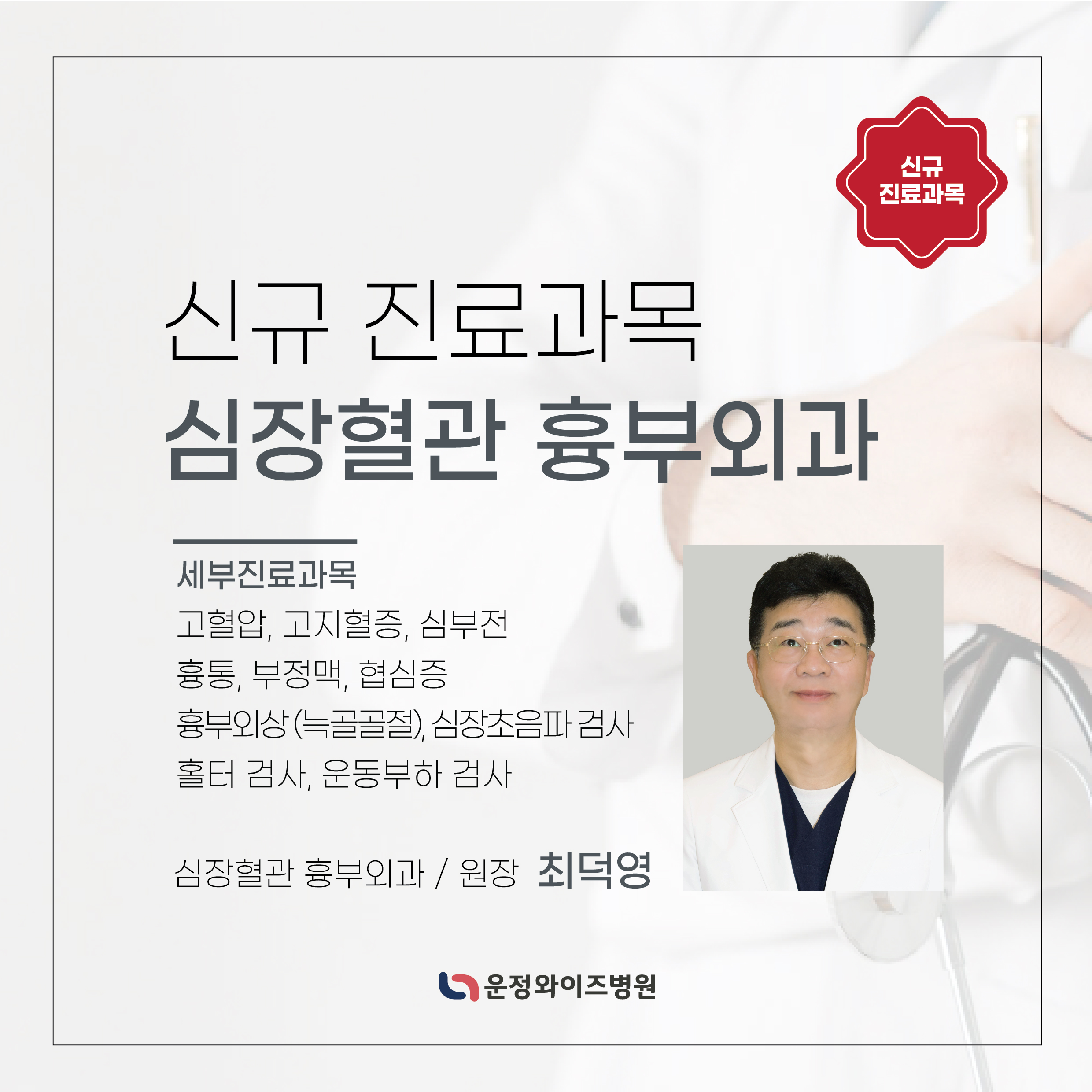 신규
진료과목

신규 진료과목
심장혈관 흉부외과

세부진료과목
고혈압, 고지혈증, 심부전
흉통, 부정맥, 협심증
흉부외상 (늑골골절), 심장초음파 검사
홀터 검사, 운동부하 검사

심장혈관 흉부외과 / 원장 최덕영

운정와이즈병원